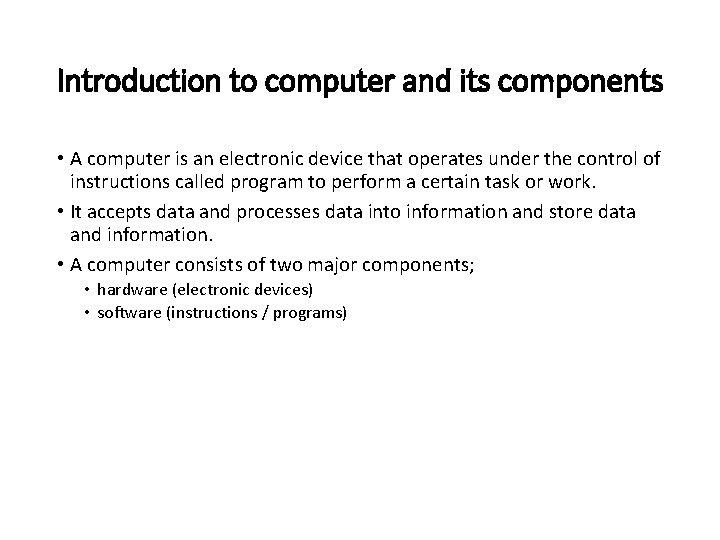 Introduction to computer and its components

• A computer is an electronic device that operates under the control of instructions called program to perform a certain task or work.
• It accepts data and processes data into information and store data and information.
• A computer consists of two major components;
  • hardware (electronic devices)
  • software (instructions / programs)